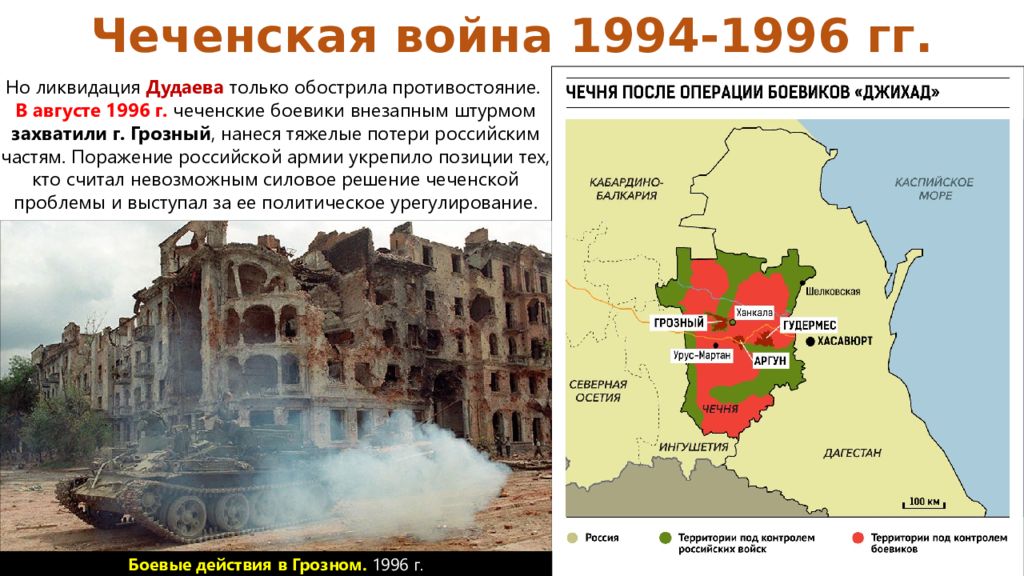 Чеченская война 1994-1996 гг.

Но ликвидация Дудаева только обострила противостояние. В августе 1996 г. чеченские боевики внезапным штурмом захватили г. Грозный, нанеся тяжелые потери российским частям. Поражение российской армии укрепило позиции тех, кто считал невозможным силовое решение чеченской проблемы и выступал за ее политическое урегулирование.

Боевые действия в Грозном. 1996 г.

ЧЕЧНЯ ПОСЛЕ ОПЕРАЦИИ БОЕВИКОВ «ДЖИХАД»

КАБАРДИНО-БАЛКАРИЯ

КАСПИЙСКОЕ МОРЕ

Шелковская

Ханкала

ГРОЗНЫЙ

ГУДЕРМЕС

ХАСАВЮРТ

Урус-Мартан

АРГУН

СЕВЕРНАЯ ОСЕТИЯ

ЧЕЧНЯ

ИНГУШЕТИЯ

ДАГЕСТАН

100 км

Россия

Территории под контролем российских войск

Территории под контролем боевиков